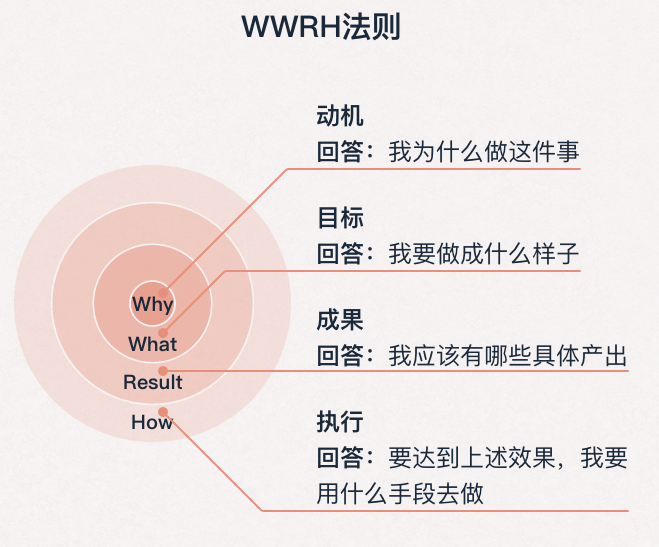 WWRH法则

Why
What
Result
How

动机
回答：我为什么做这件事

目标
回答：我要做成什么样子

成果
回答：我应该有哪些具体产出

执行
回答：要达到上述效果，我要用什么手段去做